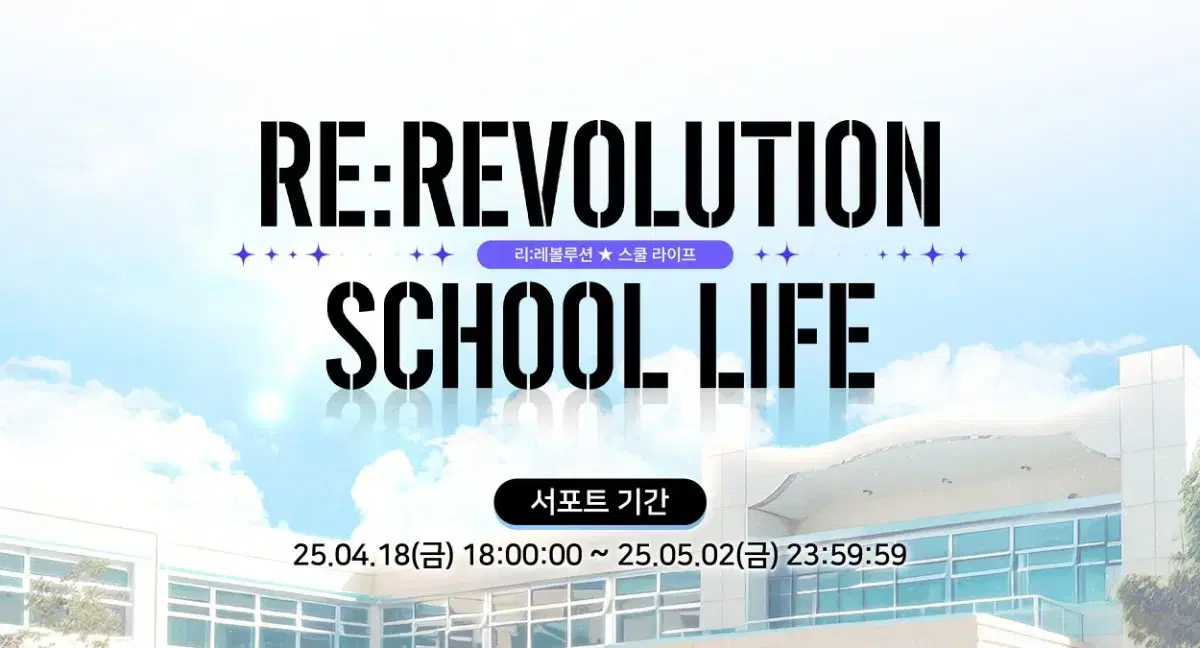 RE:REVOLUTION

리:레볼루션 ★ 스쿨 라이프

SCHOOL LIFE

서포트 기간

25.04.18(금) 18:00:00 ~ 25.05.02(금) 23:59:59